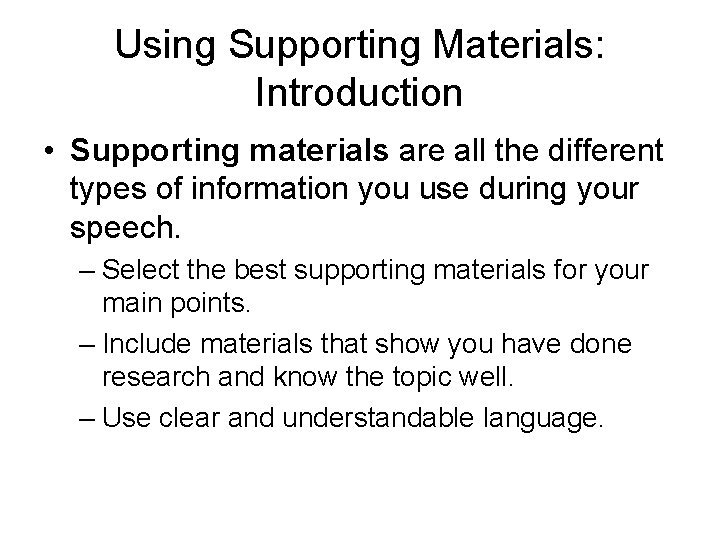 Using Supporting Materials: Introduction

• Supporting materials are all the different types of information you use during your speech.

– Select the best supporting materials for your main points.

– Include materials that show you have done research and know the topic well.

– Use clear and understandable language.